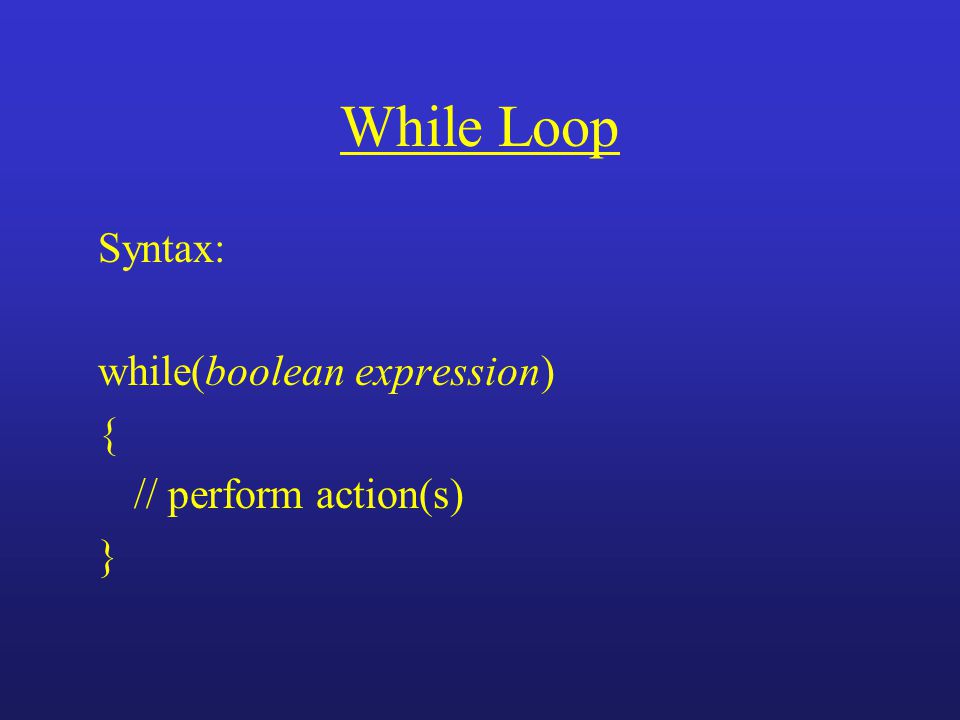 While Loop

Syntax:

while(boolean expression)
{
// perform action(s)
}